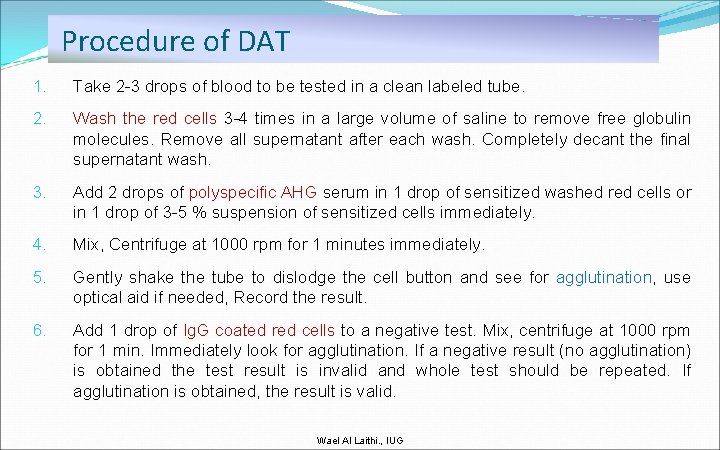 Procedure of DAT

1. Take 2-3 drops of blood to be tested in a clean labeled tube.

2. Wash the red cells 3-4 times in a large volume of saline to remove free globulin molecules. Remove all supernatant after each wash. Completely decant the final supernatant wash.

3. Add 2 drops of polyspecific AHG serum in 1 drop of sensitized washed red cells or in 1 drop of 3-5 % suspension of sensitized cells immediately.

4. Mix, Centrifuge at 1000 rpm for 1 minutes immediately.

5. Gently shake the tube to dislodge the cell button and see for agglutination, use optical aid if needed, Record the result.

6. Add 1 drop of IgG coated red cells to a negative test. Mix, centrifuge at 1000 rpm for 1 min. Immediately look for agglutination. If a negative result (no agglutination) is obtained the test result is invalid and whole test should be repeated. If agglutination is obtained, the result is valid.

Wael Al Laithi., IUG